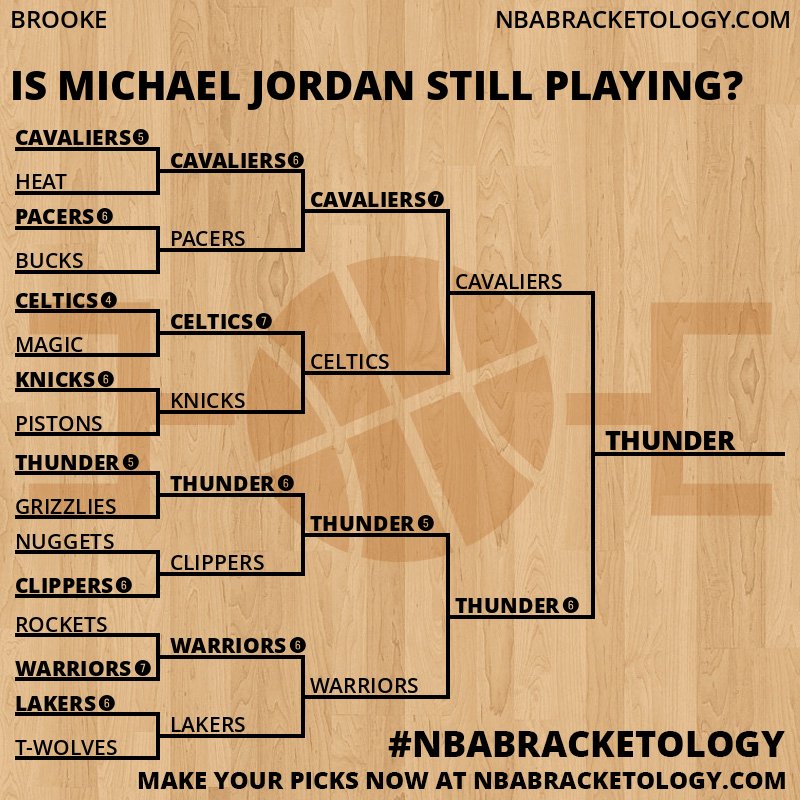 BROOKE

NBABRACKETOLOGY.COM

IS MICHAEL JORDAN STILL PLAYING?

CAVALIERS 5
HEAT
PACERS 6
BUCKS
CELTICS 4
MAGIC
KNICKS 6
PISTONS
THUNDER 5
GRIZZLIES
NUGGETS
CLIPPERS 6
ROCKETS
WARRIORS 7
LAKERS 6
T-WOLVES

CAVALIERS 6
PACERS
CELTICS 7
KNICKS
THUNDER 6
CLIPPERS
WARRIORS 6
LAKERS

CAVALIERS 7
CELTICS
THUNDER 5
WARRIORS

CAVALIERS
THUNDER 6

THUNDER

#NBABRACKETOLOGY

MAKE YOUR PICKS NOW AT NBABRACKETOLOGY.COM